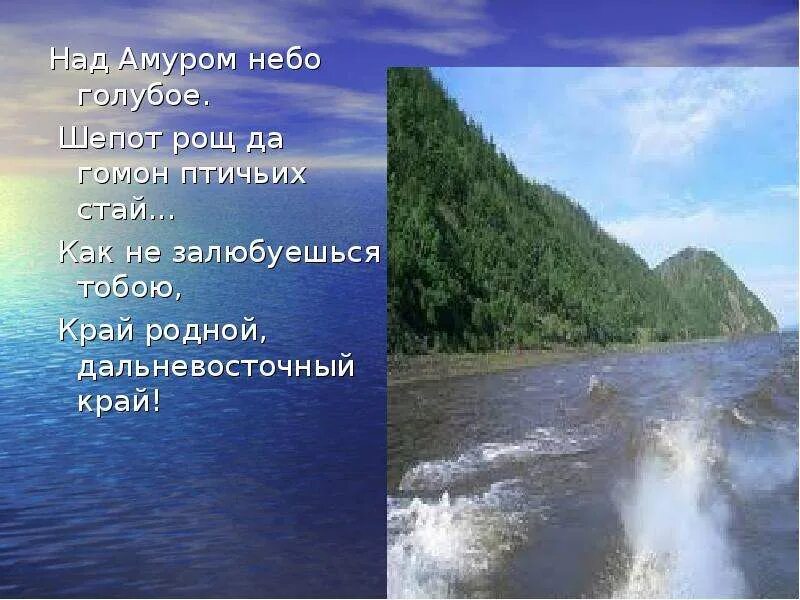 Над Амуром небо голубое.

Шепот рощ да гомон птичьих стай...

Как не залюбуешься тобою,

Край родной, дальневосточный край!